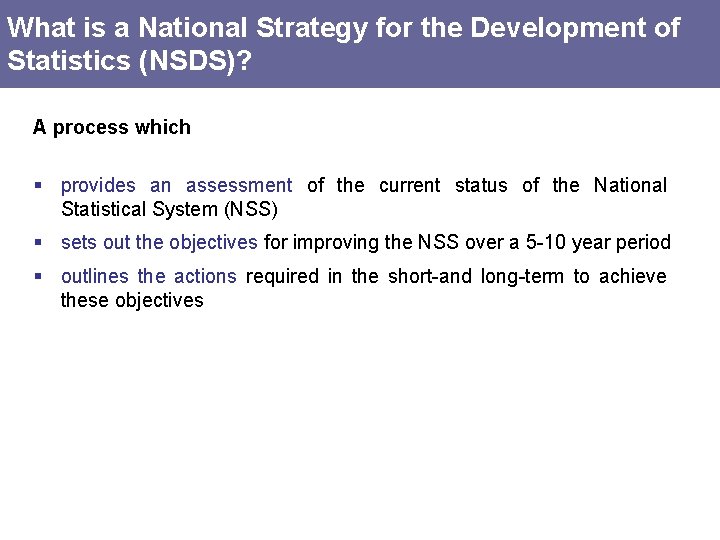 What is a National Strategy for the Development of Statistics (NSDS)?

A process which

▪ provides an assessment of the current status of the National Statistical System (NSS)

▪ sets out the objectives for improving the NSS over a 5-10 year period

▪ outlines the actions required in the short-and long-term to achieve these objectives